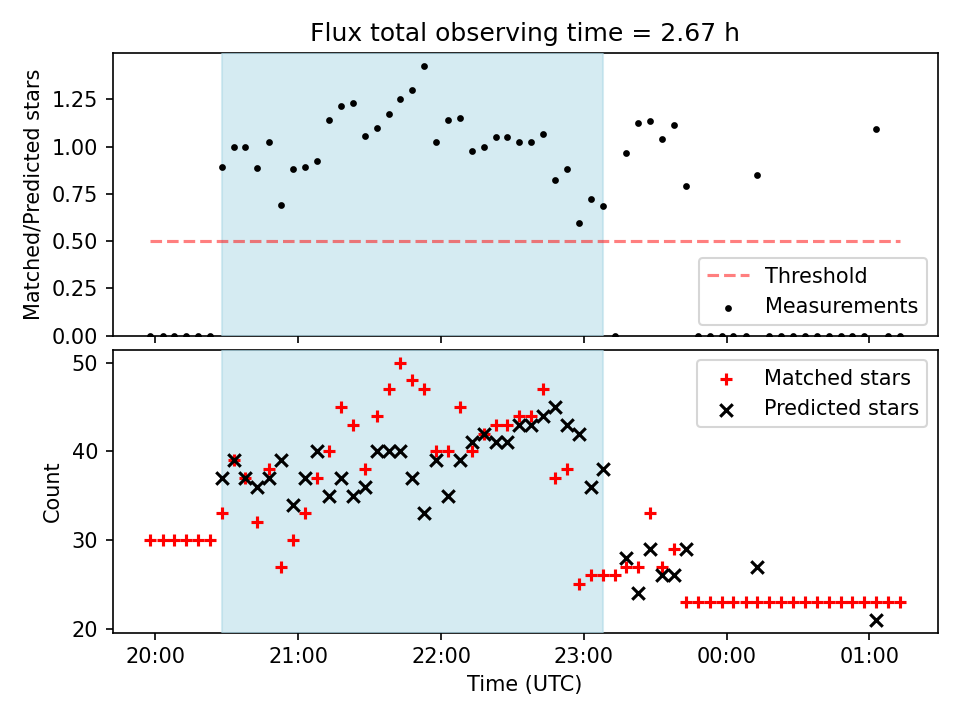 Flux total observing time = 2.67 h

Matched/Predicted stars

1.25
1.00
0.75
0.50
0.25
0.00

Threshold
Measurements

Count

50
40
30
20

Matched stars
Predicted stars

20:00 21:00 22:00 23:00 00:00 01:00

Time (UTC)